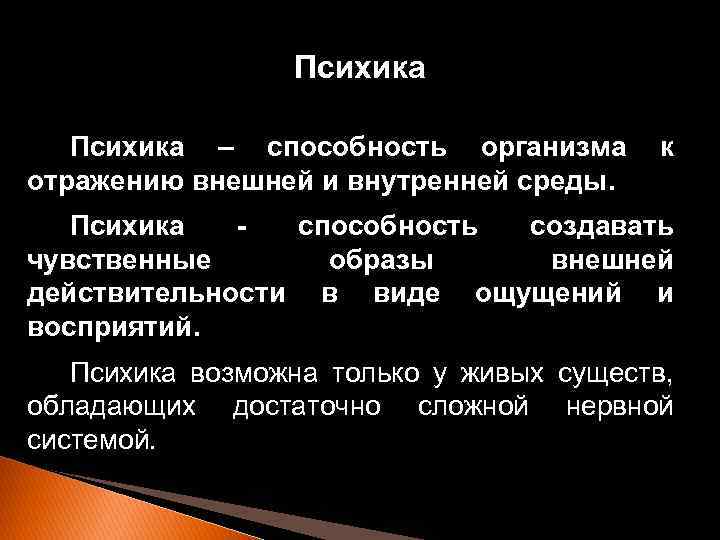 Психика

Психика – способность организма к отражению внешней и внутренней среды.

Психика - способность создавать чувственные образы внешней действительности в виде ощущений и восприятий.

Психика возможна только у живых существ, обладающих достаточно сложной нервной системой.